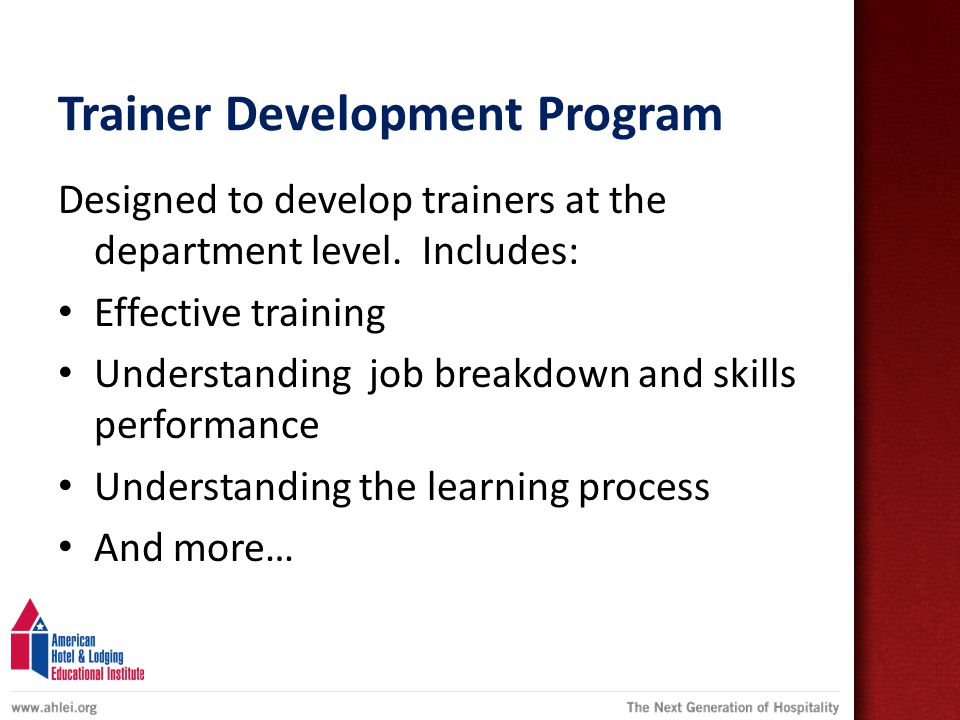 Trainer Development Program

Designed to develop trainers at the department level.  Includes:

• Effective training
• Understanding  job breakdown and skills performance
• Understanding the learning process
• And more…

American Hotel & Lodging Educational Institute

www.ahlei.org

The Next Generation of Hospitality